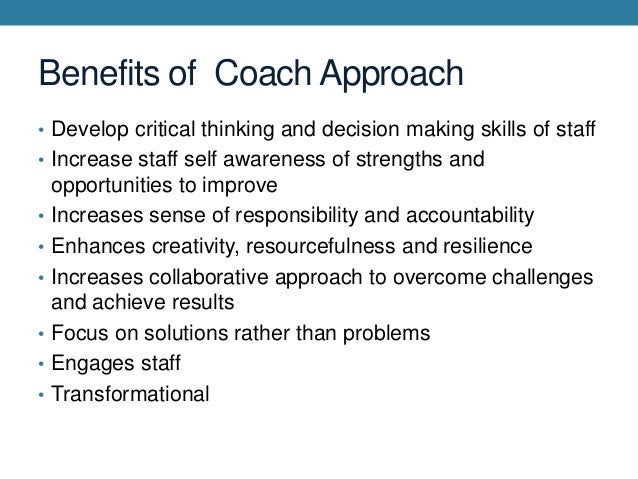 Benefits of  Coach Approach

• Develop critical thinking and decision making skills of staff
• Increase staff self awareness of strengths and opportunities to improve
• Increases sense of responsibility and accountability
• Enhances creativity, resourcefulness and resilience
• Increases collaborative approach to overcome challenges and achieve results
• Focus on solutions rather than problems
• Engages staff
• Transformational